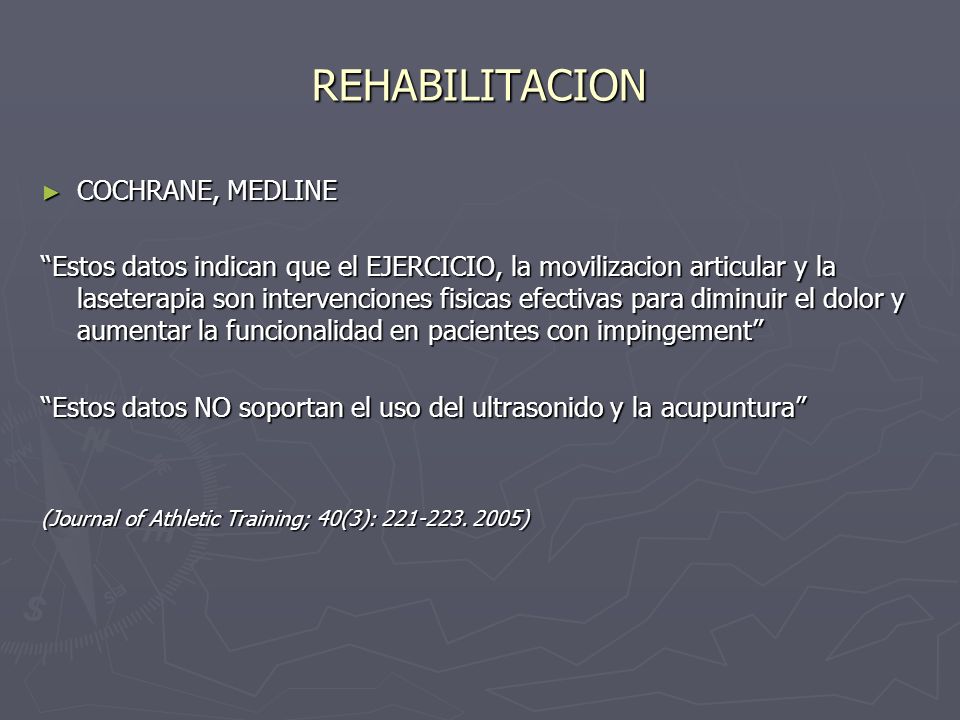 REHABILITACION

► COCHRANE, MEDLINE

“Estos datos indican que el EJERCICIO, la movilizacion articular y la laseterapia son intervenciones fisicas efectivas para diminuir el dolor y aumentar la funcionalidad en pacientes con impingement”

“Estos datos NO soportan el uso del ultrasonido y la acupuntura”

(Journal of Athletic Training; 40(3): 221-223. 2005)